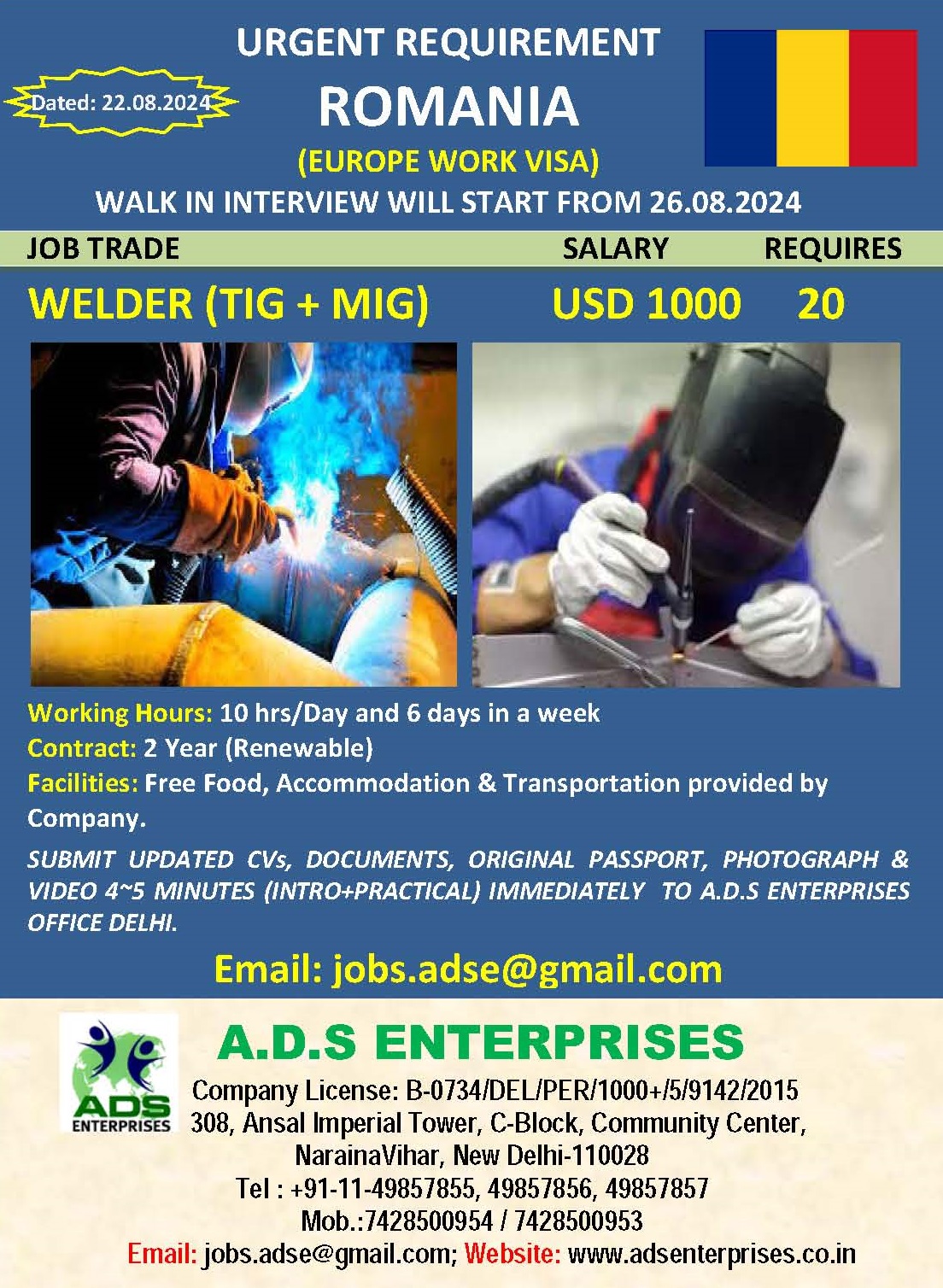 Dated: 22.08.2024

URGENT REQUIREMENT
ROMANIA
(EUROPE WORK VISA)
WALK IN INTERVIEW WILL START FROM 26.08.2024

| JOB TRADE | SALARY | REQUIRES |
|---|---|---|
| WELDER (TIG + MIG) | USD 1000 | 20 |

Working Hours: 10 hrs/Day and 6 days in a week
Contract: 2 Year (Renewable)
Facilities: Free Food, Accommodation & Transportation provided by Company.

SUBMIT UPDATED CVs, DOCUMENTS, ORIGINAL PASSPORT, PHOTOGRAPH & VIDEO 4~5 MINUTES (INTRO+PRACTICAL) IMMEDIATELY TO A.D.S ENTERPRISES OFFICE DELHI.

Email: jobs.adse@gmail.com

ADS ENTERPRISES

A.D.S ENTERPRISES
Company License: B-0734/DEL/PER/1000+/5/9142/2015
308, Ansal Imperial Tower, C-Block, Community Center, NarainaVihar, New Delhi-110028
Tel : +91-11-49857855, 49857856, 49857857
Mob.:7428500954 / 7428500953
Email: jobs.adse@gmail.com; Website: www.adsenterprises.co.in